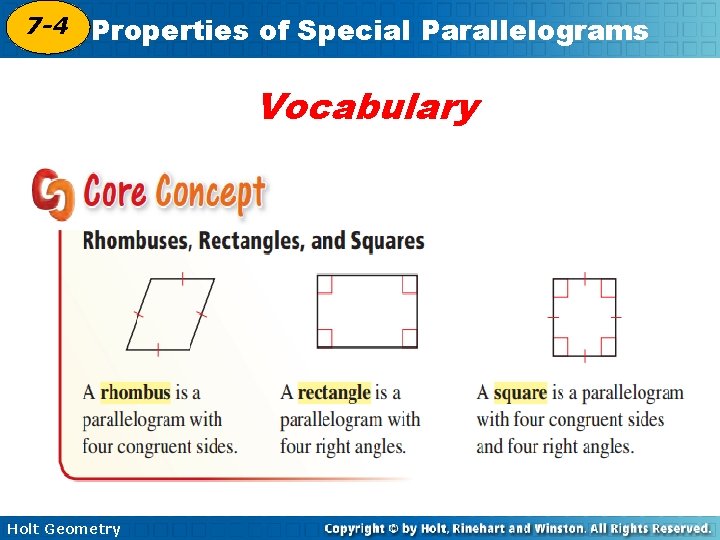 7-4 Properties of Special Parallelograms

Vocabulary

Core Concept

Rhombuses, Rectangles, and Squares

A rhombus is a parallelogram with four congruent sides.

A rectangle is a parallelogram with four right angles.

A square is a parallelogram with four congruent sides and four right angles.

Holt Geometry

Copyright © by Holt, Rinehart and Winston. All Rights Reserved.